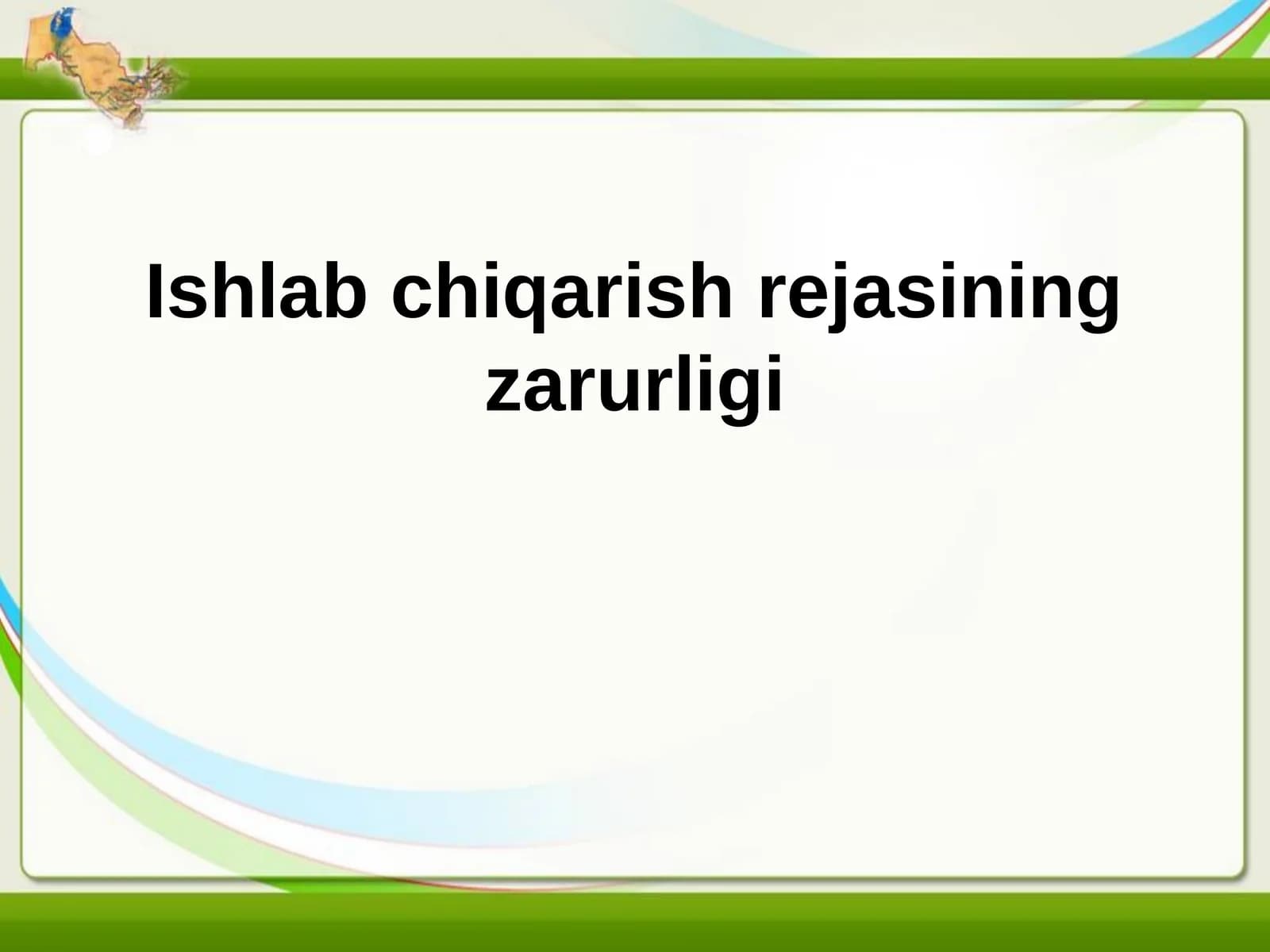 Ishlab chiqarish rejasining zarurligi